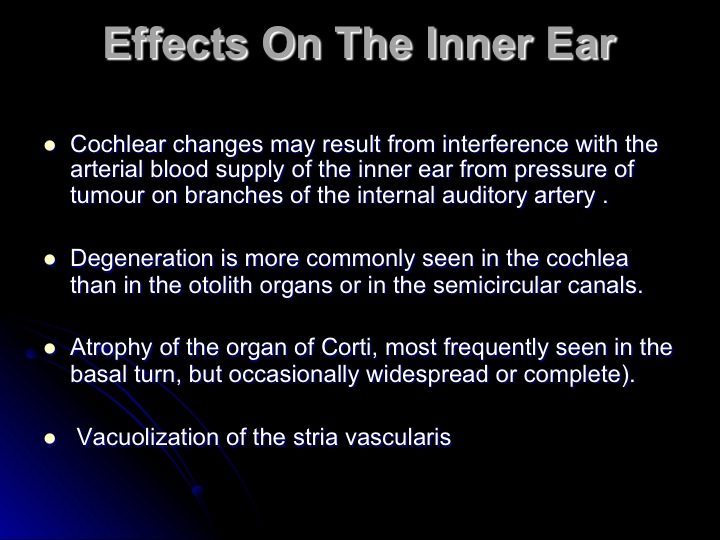 Effects On The Inner Ear

- Cochlear changes may result from interference with the arterial blood supply of the inner ear from pressure of tumour on branches of the internal auditory artery .

- Degeneration is more commonly seen in the cochlea than in the otolith organs or in the semicircular canals.

- Atrophy of the organ of Corti, most frequently seen in the basal turn, but occasionally widespread or complete).

- Vacuolization of the stria vascularis